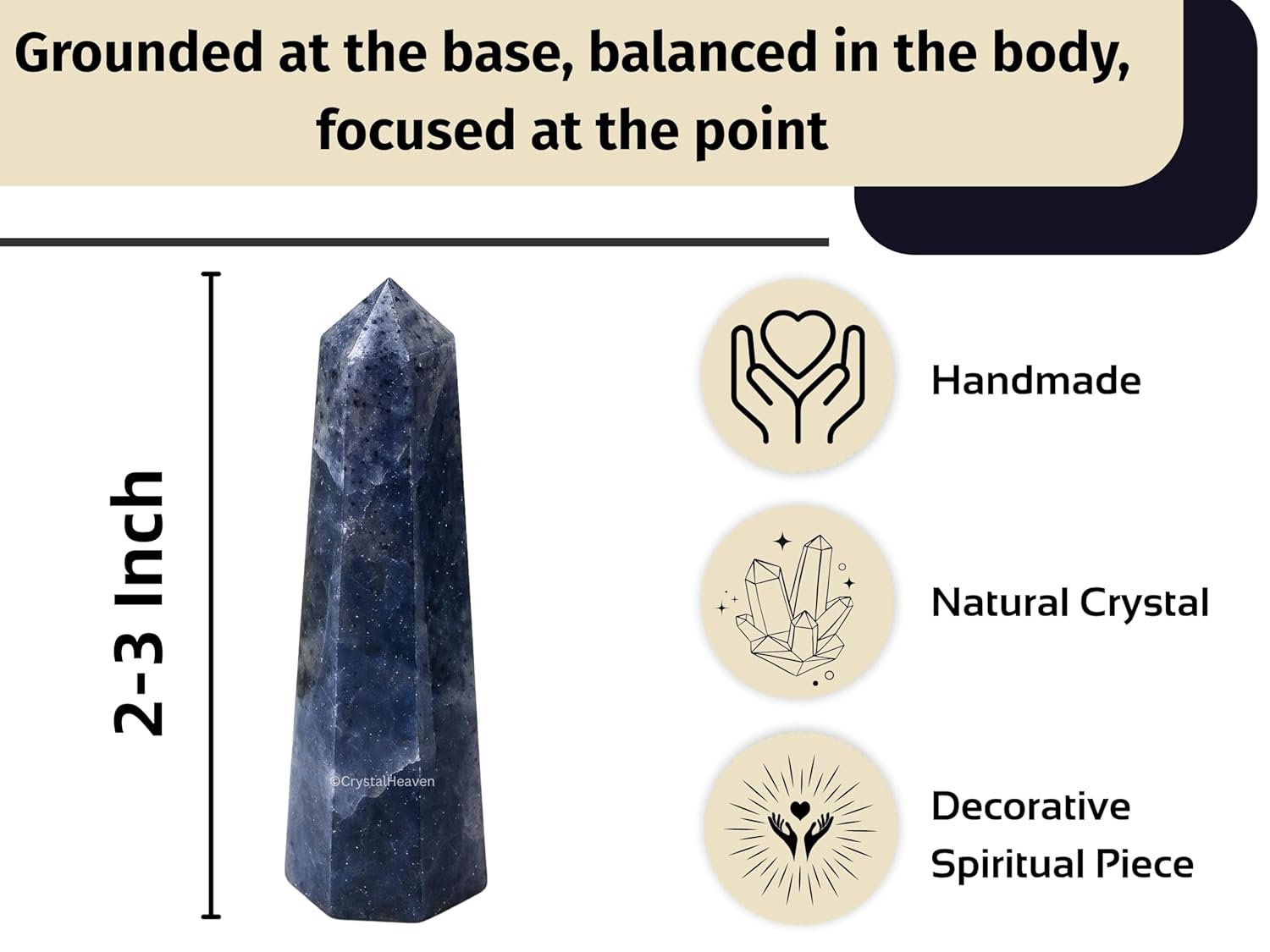 Grounded at the base, balanced in the body, focused at the point

2-3 Inch

©CrystalHeaven

Handmade

Natural Crystal

Decorative Spiritual Piece